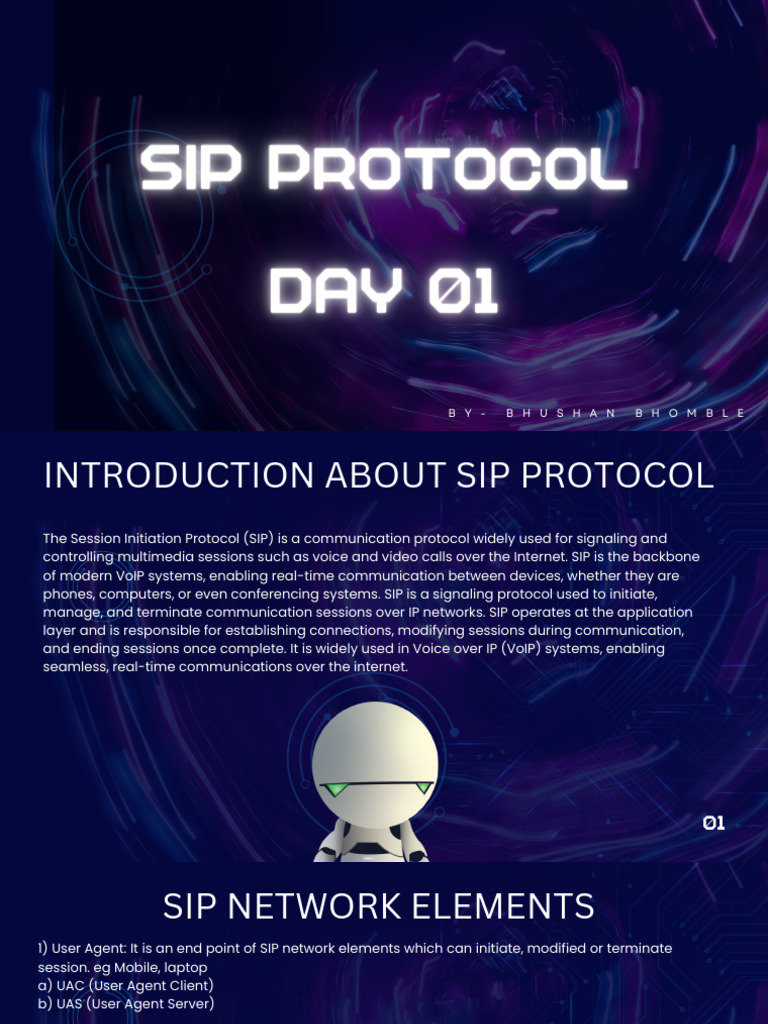 SIP PROTOCOL

DAY 01

BY- BHUSHAN BHOMBLE

INTRODUCTION ABOUT SIP PROTOCOL

The Session Initiation Protocol (SIP) is a communication protocol widely used for signaling and controlling multimedia sessions such as voice and video calls over the Internet. SIP is the backbone of modern VoIP systems, enabling real-time communication between devices, whether they are phones, computers, or even conferencing systems. SIP is a signaling protocol used to initiate, manage, and terminate communication sessions over IP networks. SIP operates at the application layer and is responsible for establishing connections, modifying sessions during communication, and ending sessions once complete. It is widely used in Voice over IP (VoIP) systems, enabling seamless, real-time communications over the internet.

01

SIP NETWORK ELEMENTS

1) User Agent: It is an end point of SIP network elements which can initiate, modified or terminate session. eg Mobile, laptop
a) UAC (User Agent Client)
b) UAS (User Agent Server)